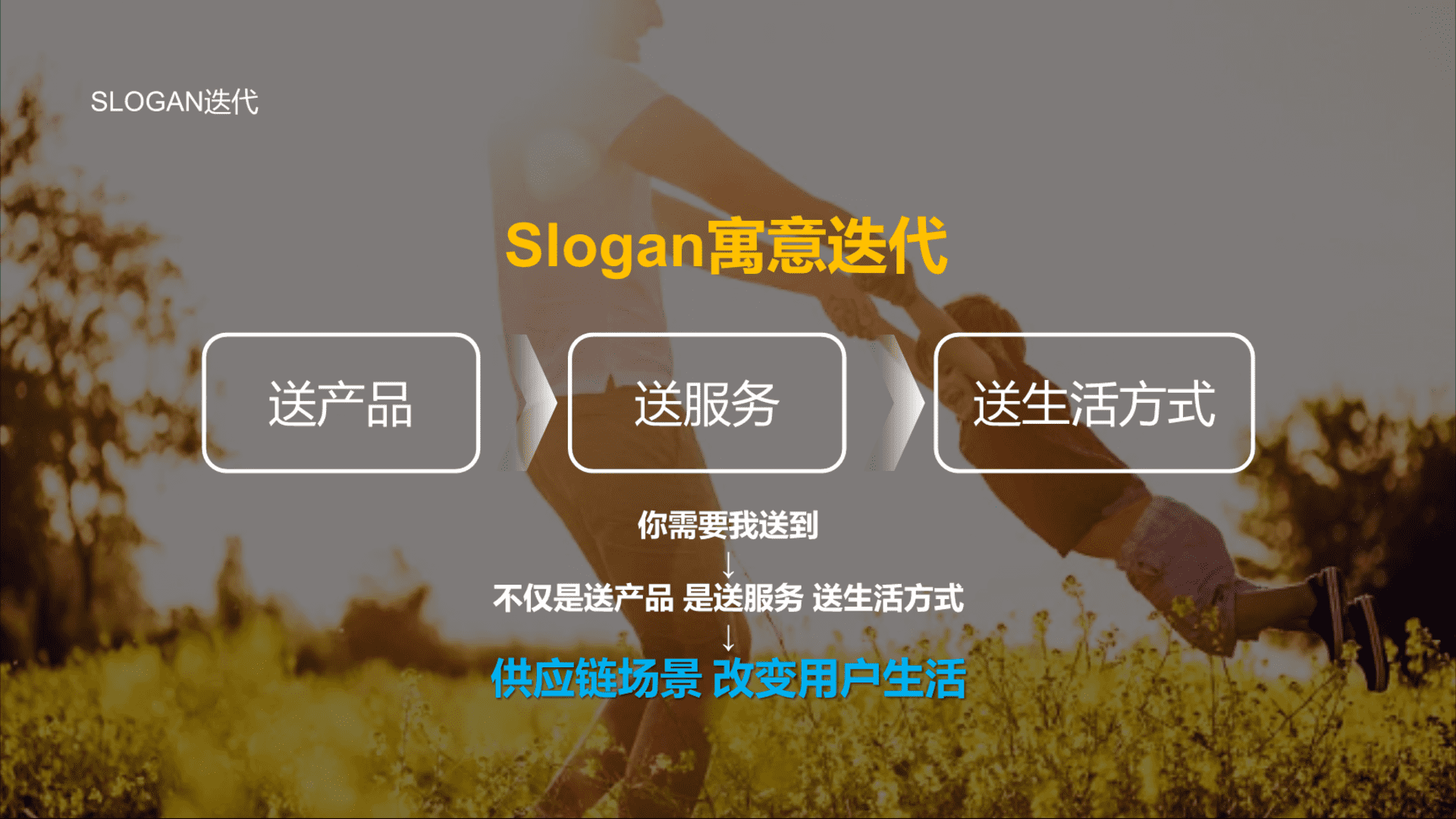 SLOGAN迭代

Slogan寓意迭代

送产品

送服务

送生活方式

你需要我送到
↓
不仅是送产品 是送服务 送生活方式
↓
供应链场景 改变用户生活